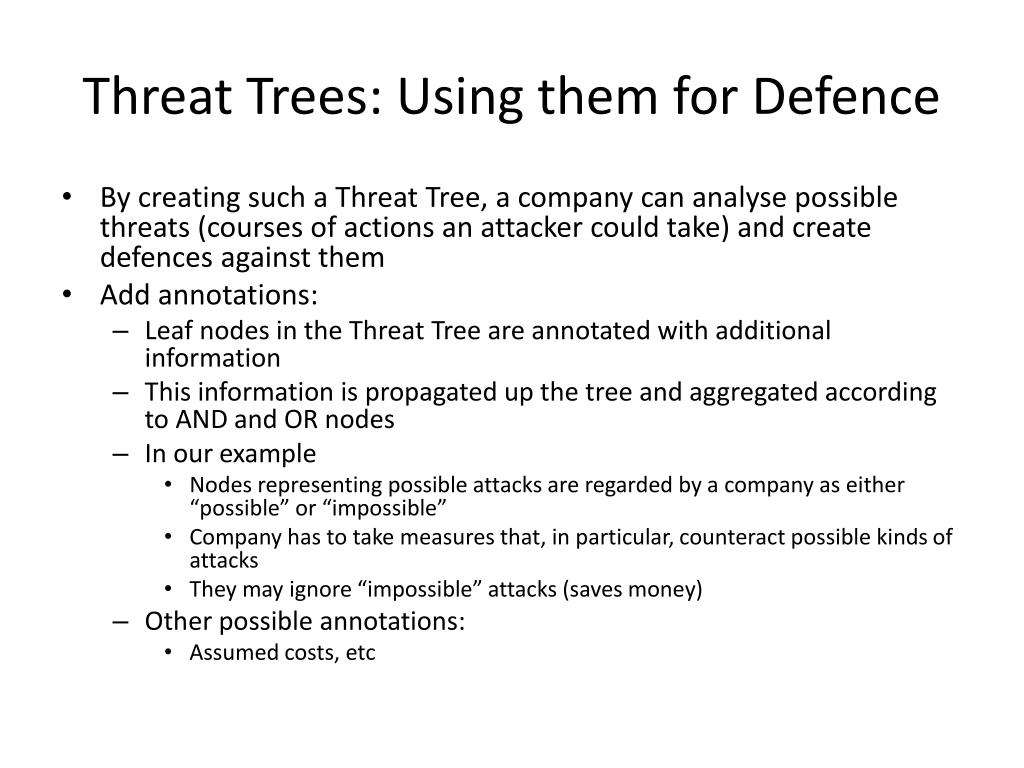 Threat Trees: Using them for Defence

• By creating such a Threat Tree, a company can analyse possible threats (courses of actions an attacker could take) and create defences against them
• Add annotations:
– Leaf nodes in the Threat Tree are annotated with additional information
– This information is propagated up the tree and aggregated according to AND and OR nodes
– In our example
• Nodes representing possible attacks are regarded by a company as either “possible” or “impossible”
• Company has to take measures that, in particular, counteract possible kinds of attacks
• They may ignore “impossible” attacks (saves money)
– Other possible annotations:
• Assumed costs, etc